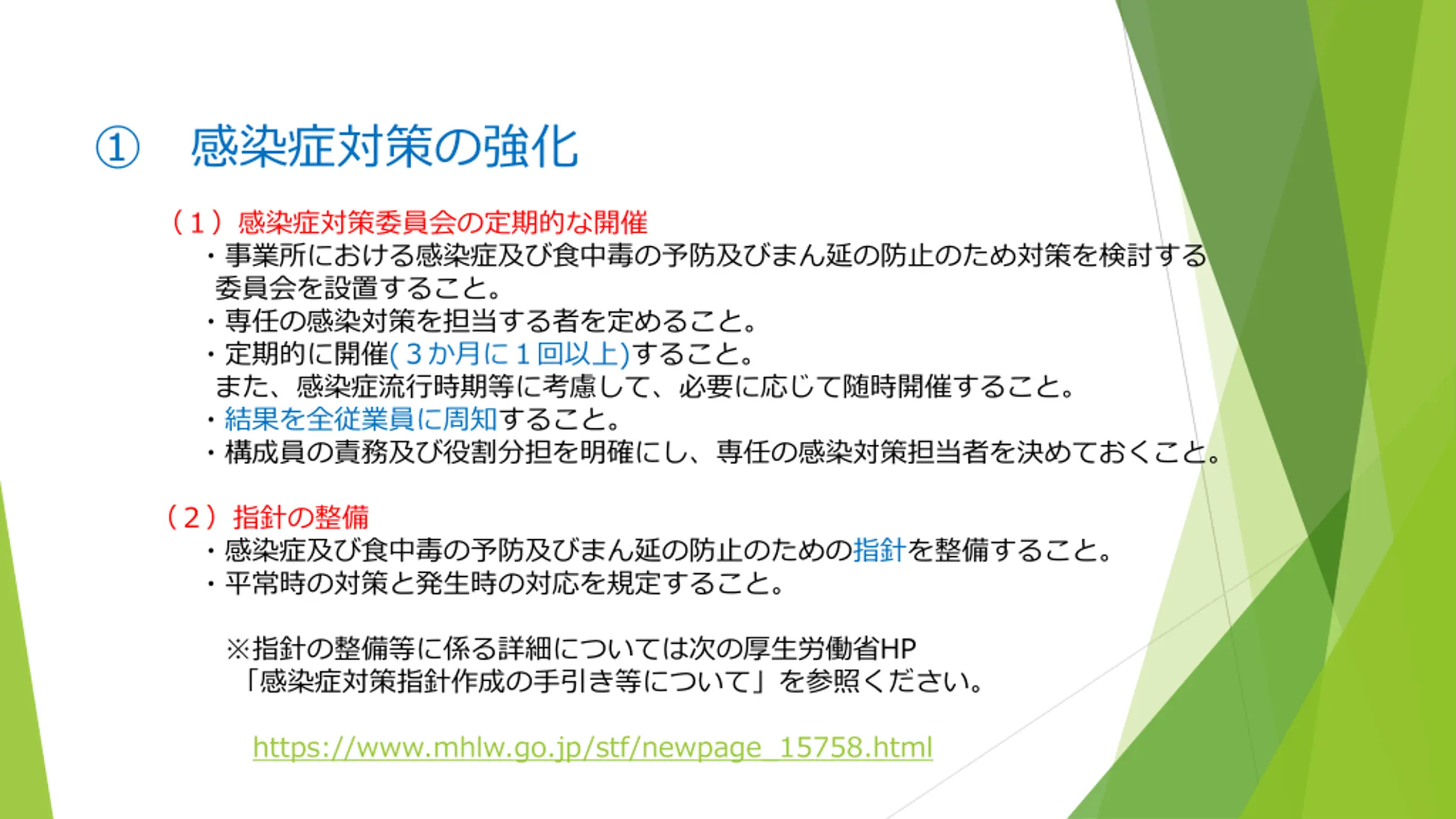 ① 感染症対策の強化

（１）感染症対策委員会の定期的な開催
・事業所における感染症及び食中毒の予防及びまん延の防止のため対策を検討する委員会を設置すること。
・専任の感染対策を担当する者を定めること。
・定期的に開催(３か月に１回以上)すること。
また、感染症流行時期等に考慮して、必要に応じて随時開催すること。
・結果を全従業員に周知すること。
・構成員の責務及び役割分担を明確にし、専任の感染対策担当者を決めておくこと。

（２）指針の整備
・感染症及び食中毒の予防及びまん延の防止のための指針を整備すること。
・平常時の対策と発生時の対応を規定すること。

※指針の整備等に係る詳細については次の厚生労働省HP
「感染症対策指針作成の手引き等について」を参照ください。

https://www.mhlw.go.jp/stf/newpage_15758.html